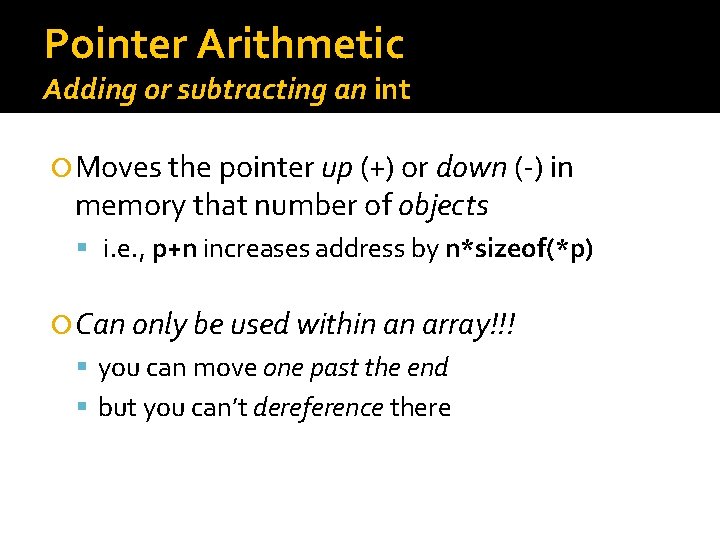 Pointer Arithmetic
Adding or subtracting an int

Moves the pointer up (+) or down (-) in memory that number of objects

i.e., p+n increases address by n*sizeof(*p)

Can only be used within an array!!!

you can move one past the end

but you can't dereference there